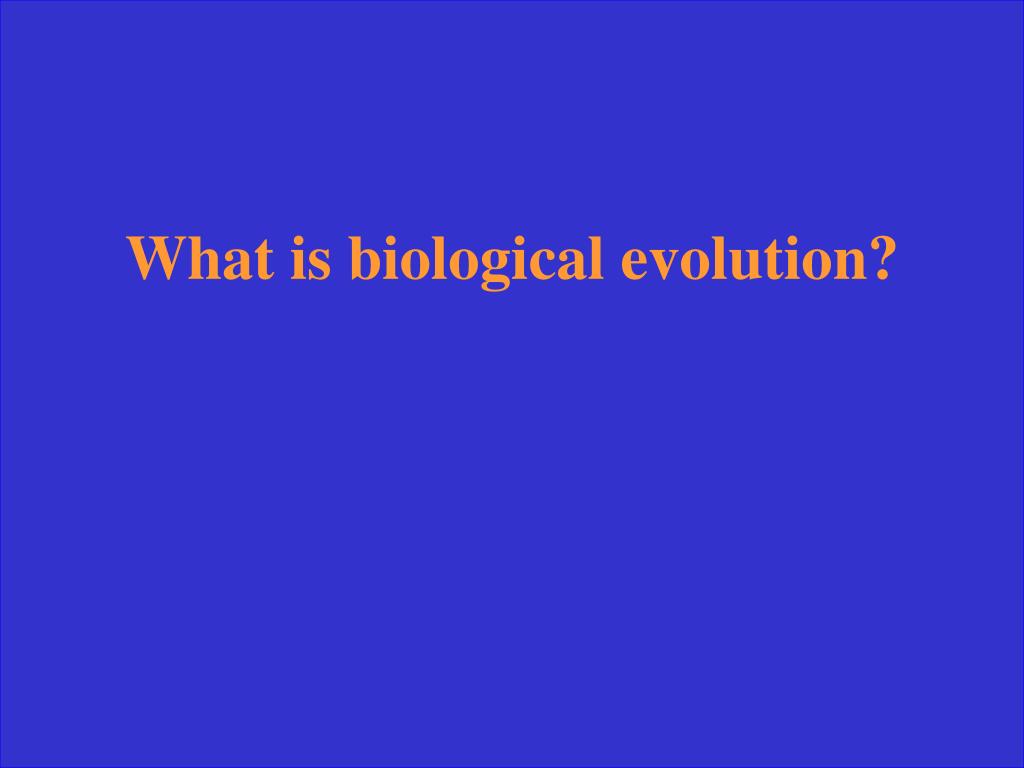 What is biological evolution?